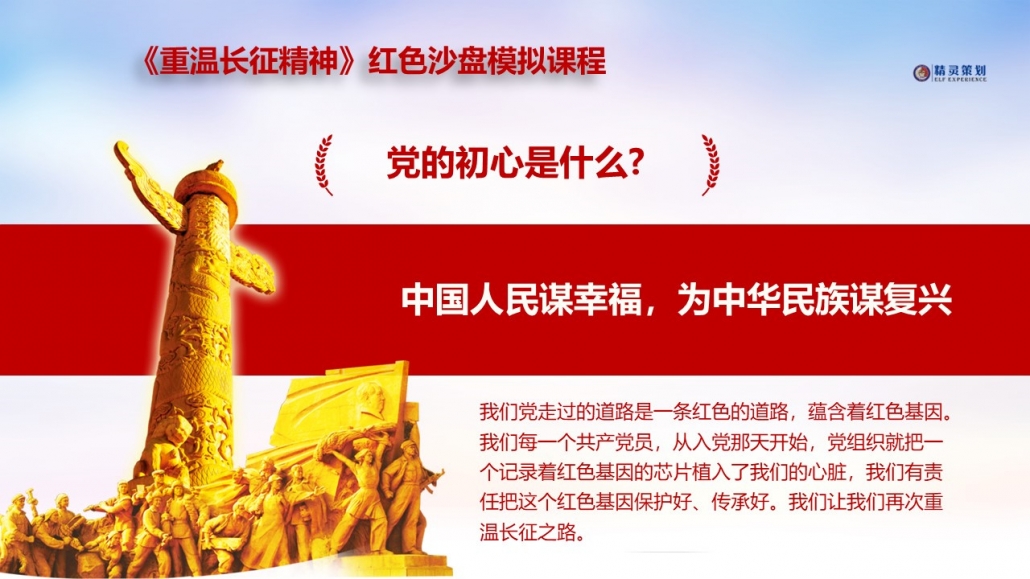 《重温长征精神》红色沙盘模拟课程

精灵策划
ELF EXPERIENCE

党的初心是什么?

中国人民谋幸福，为中华民族谋复兴

我们党走过的道路是一条红色的道路，蕴含着红色基因。我们每一个共产党员，从入党那天开始，党组织就把一个记录着红色基因的芯片植入了我们的心脏，我们有责任把这个红色基因保护好、传承好。我们让我们再次重温长征之路。